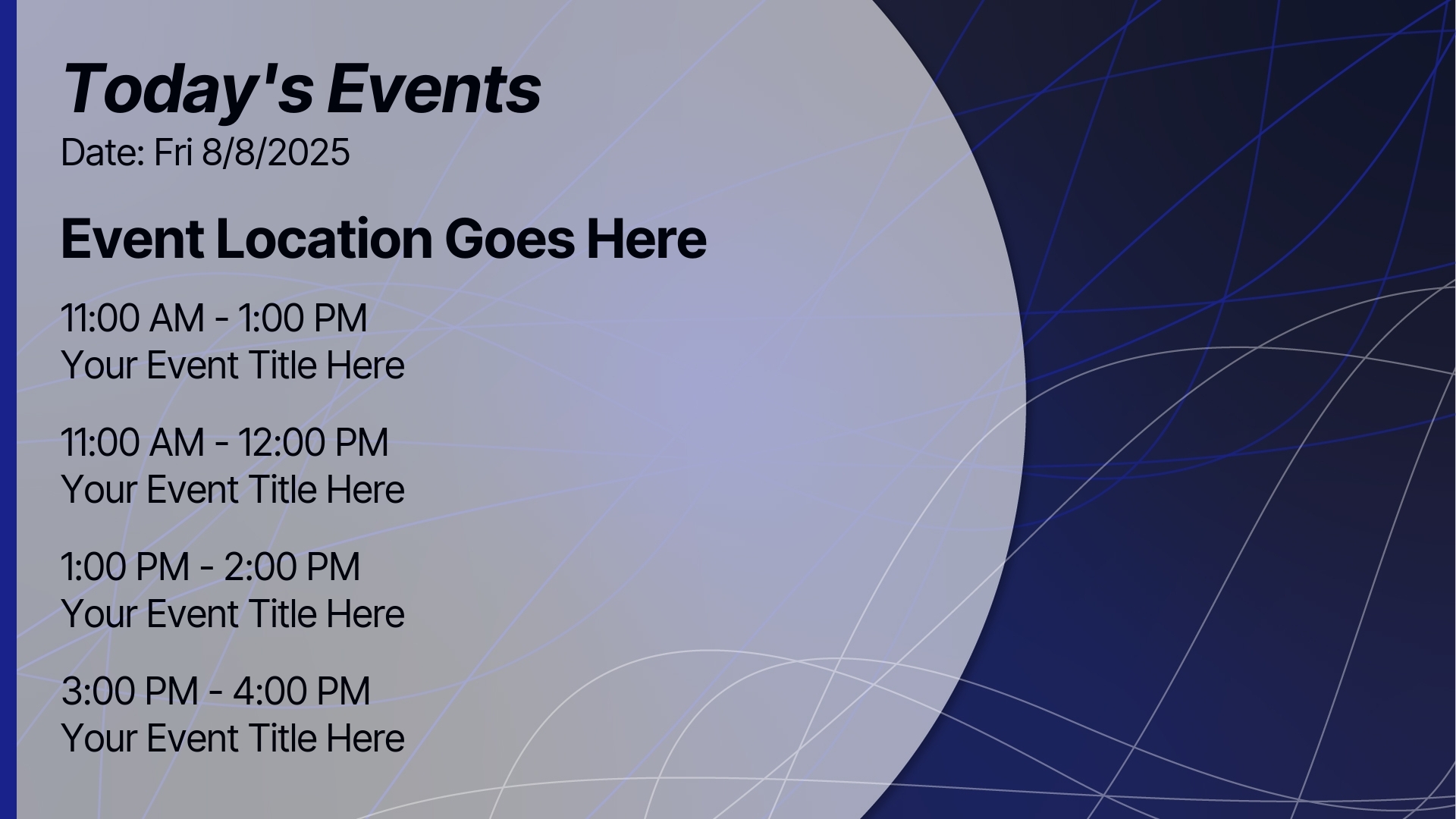 Today's Events
Date: Fri 8/8/2025

Event Location Goes Here

11:00 AM - 1:00 PM
Your Event Title Here

11:00 AM - 12:00 PM
Your Event Title Here

1:00 PM - 2:00 PM
Your Event Title Here

3:00 PM - 4:00 PM
Your Event Title Here